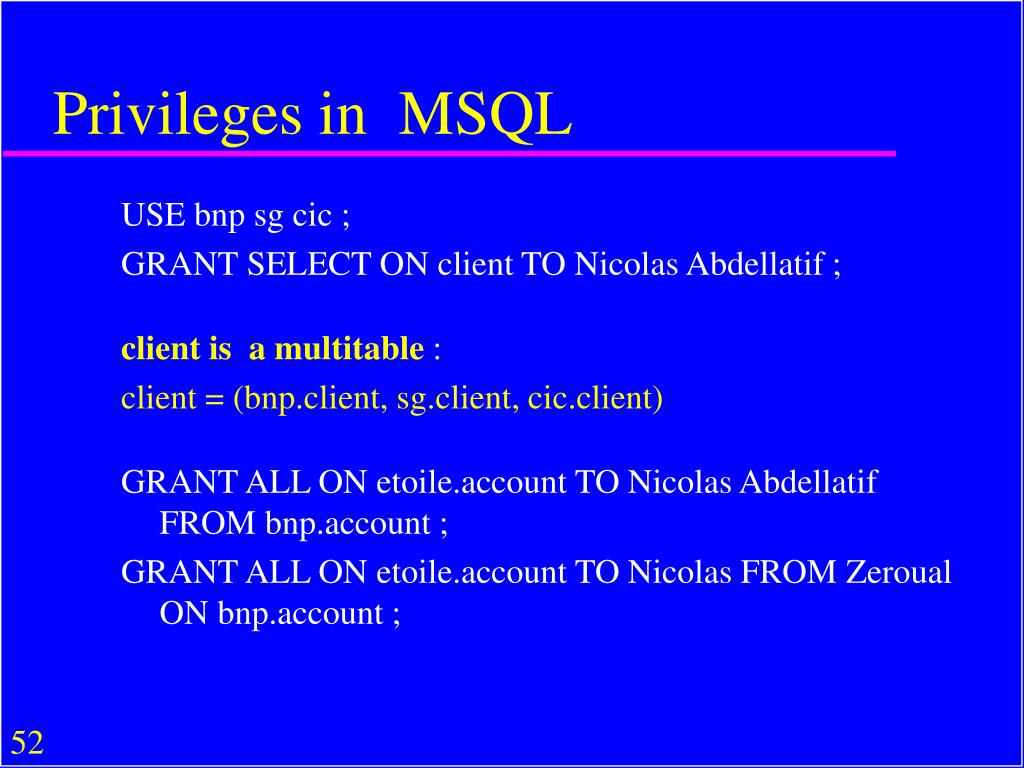 Privileges in  MSQL

USE bnp sg cic ;

GRANT SELECT ON client TO Nicolas Abdellatif ;

client is  a multitable :

client = (bnp.client, sg.client, cic.client)

GRANT ALL ON etoile.account TO Nicolas Abdellatif FROM bnp.account ;

GRANT ALL ON etoile.account TO Nicolas FROM Zeroual ON bnp.account ;

52